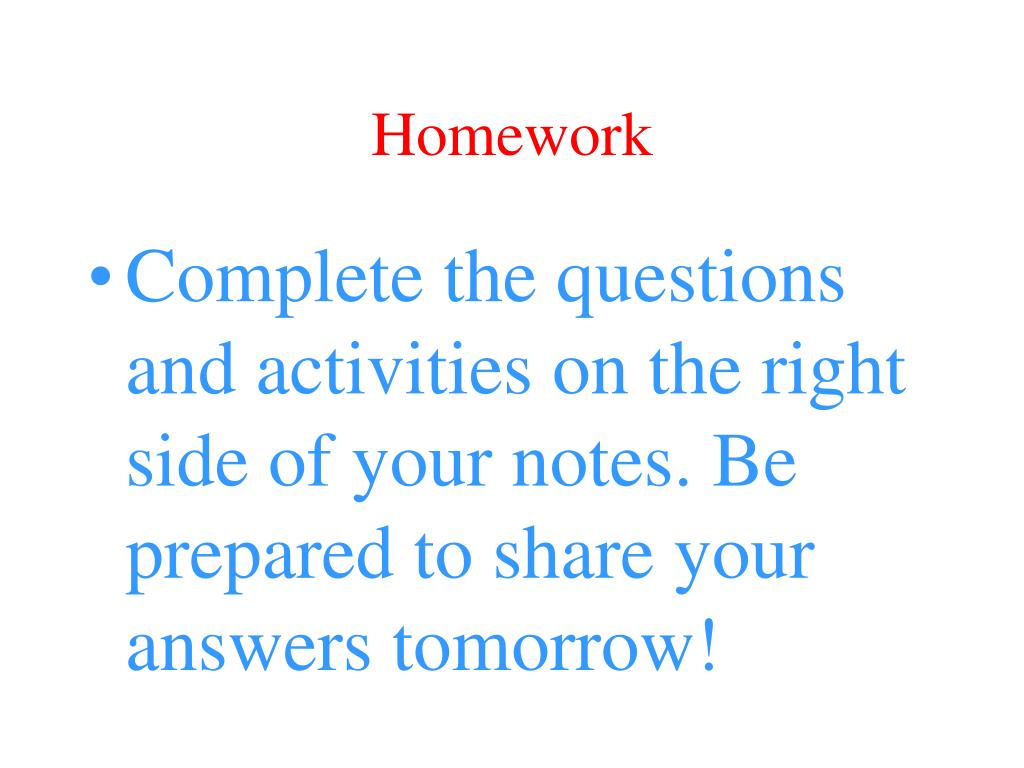 Homework

• Complete the questions and activities on the right side of your notes. Be prepared to share your answers tomorrow!